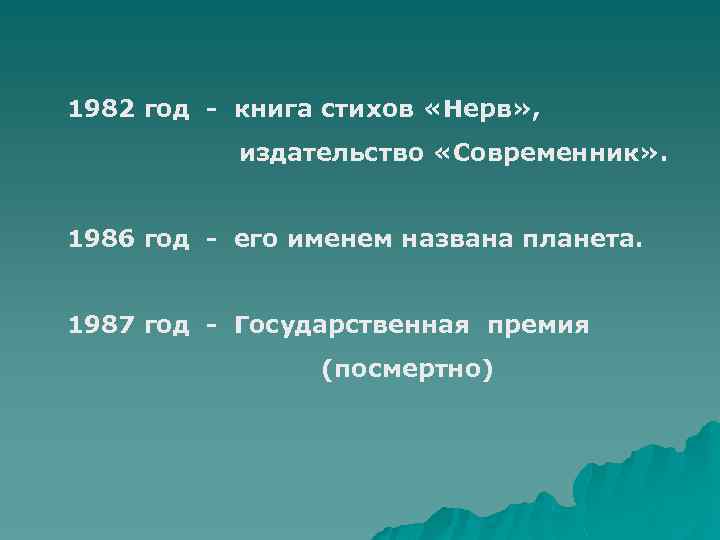 1982 год - книга стихов «Нерв», издательство «Современник».

1986 год - его именем названа планета.

1987 год - Государственная премия (посмертно)